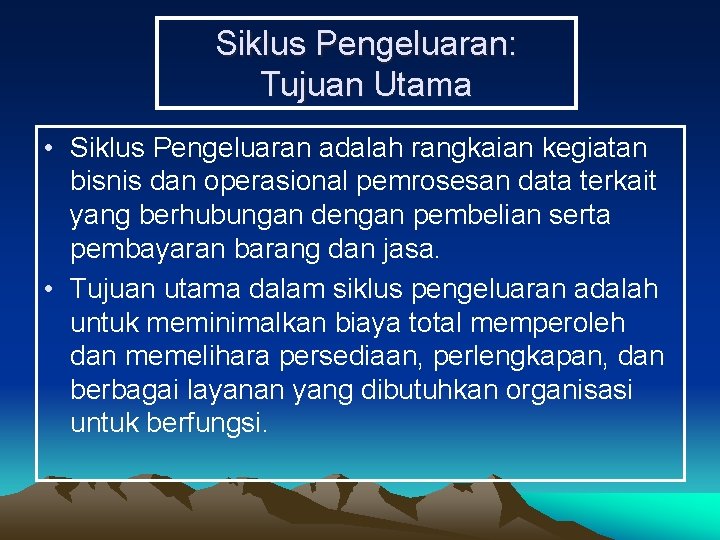 Siklus Pengeluaran:
Tujuan Utama

• Siklus Pengeluaran adalah rangkaian kegiatan bisnis dan operasional pemrosesan data terkait yang berhubungan dengan pembelian serta pembayaran barang dan jasa.
• Tujuan utama dalam siklus pengeluaran adalah untuk meminimalkan biaya total memperoleh dan memelihara persediaan, perlengkapan, dan berbagai layanan yang dibutuhkan organisasi untuk berfungsi.